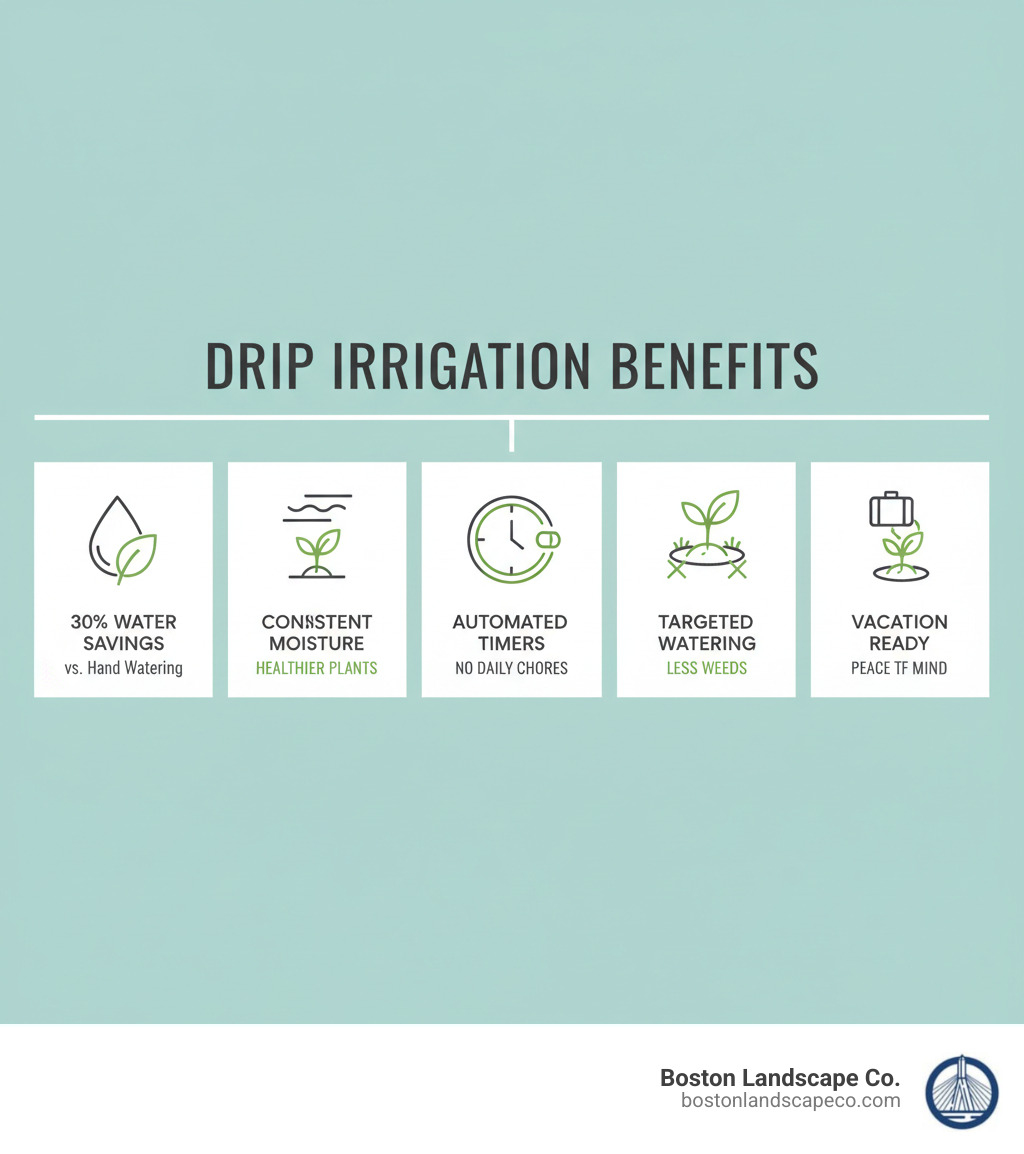 DRIP IRRIGATION BENEFITS

30% WATER SAVINGS
vs. Hand Watering

CONSISTENT MOISTURE
HEALTHIER PLANTS

AUTOMATED TIMERS
NO DAILY CHORES

TARGETED WATERING
LESS WEEDS

VACATION READY
PEACE TF MIND

Boston Landscape Co.
bostonlandscapeco.com